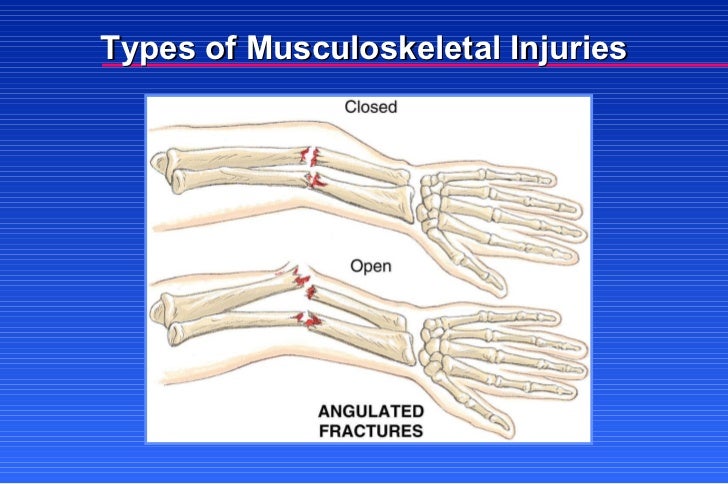 Types of Musculoskeletal Injuries

Closed

Open

ANGULATED FRACTURES